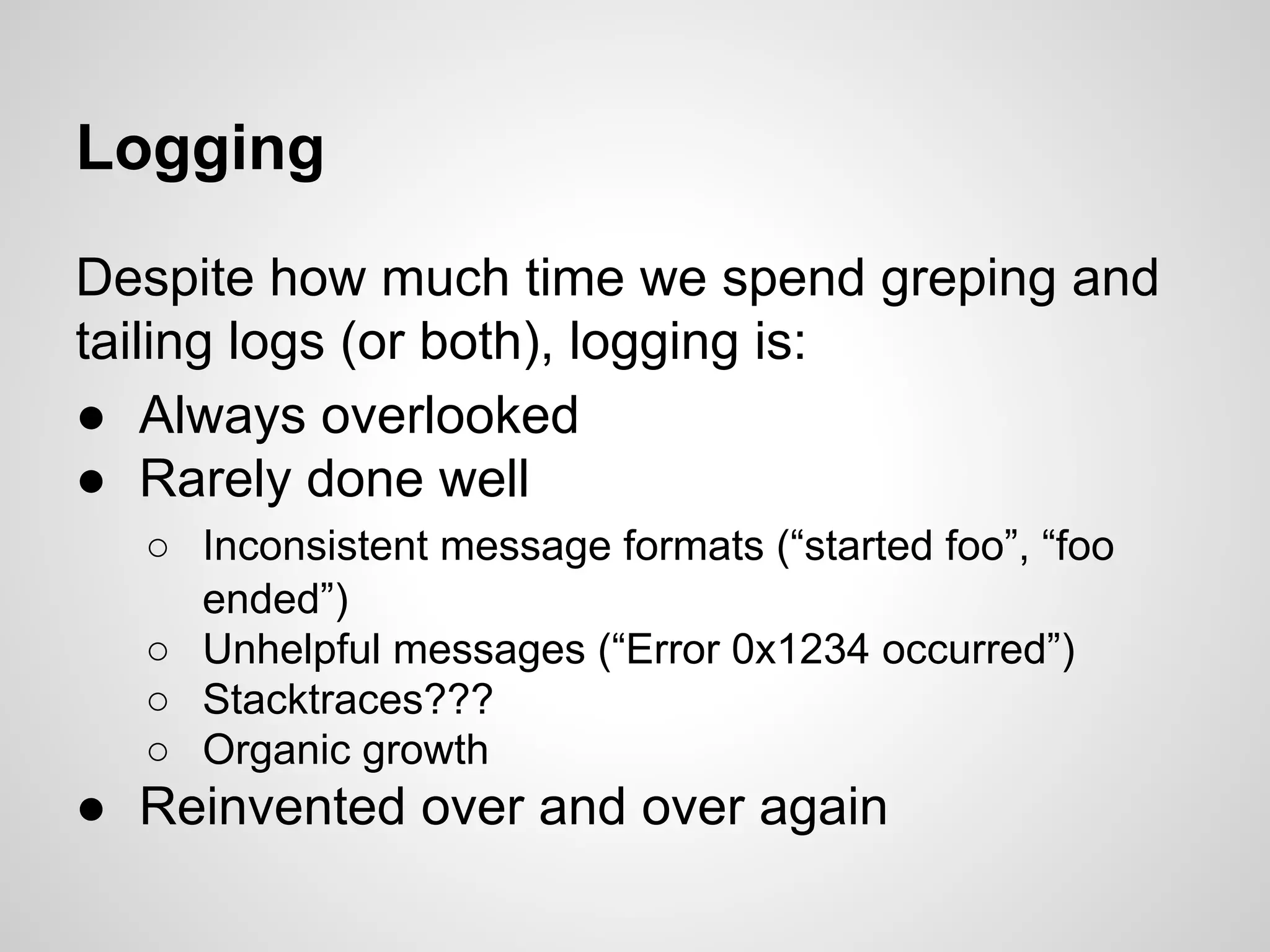 Logging

Despite how much time we spend greping and tailing logs (or both), logging is:

● Always overlooked
● Rarely done well
  ○ Inconsistent message formats (“started foo”, “foo ended”)
  ○ Unhelpful messages (“Error 0x1234 occurred”)
  ○ Stacktraces???
  ○ Organic growth
● Reinvented over and over again